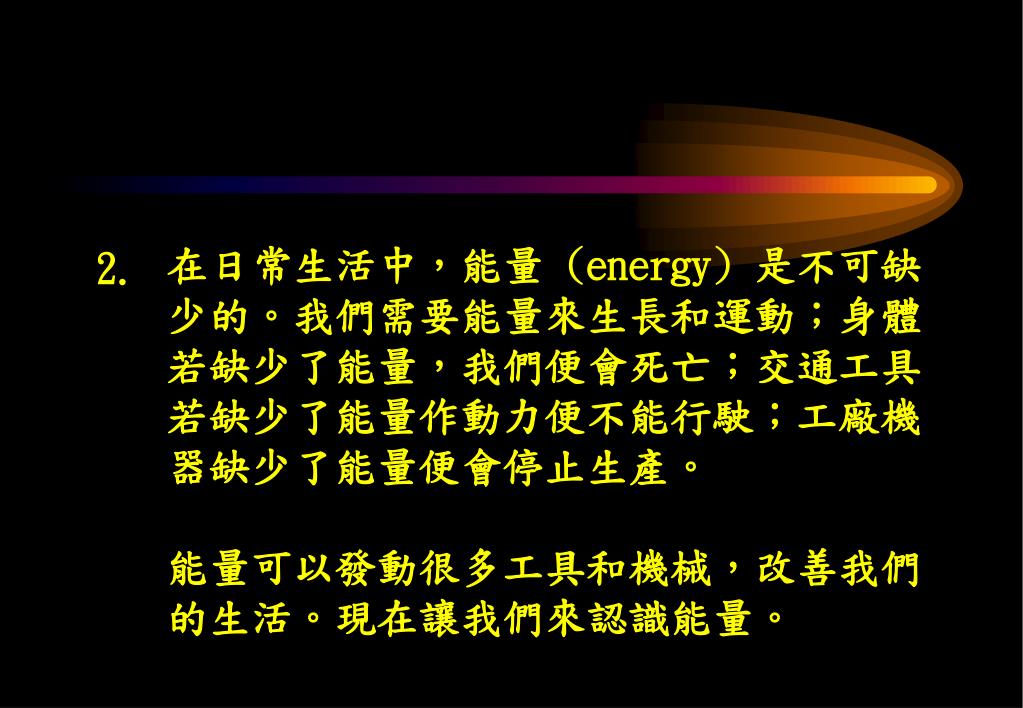 2. 在日常生活中，能量（energy）是不可缺少的。我們需要能量來生長和運動；身體若缺少了能量，我們便會死亡；交通工具若缺少了能量作動力便不能行駛；工廠機器缺少了能量便會停止生產。

能量可以發動很多工具和機械，改善我們的生活。現在讓我們來認識能量。